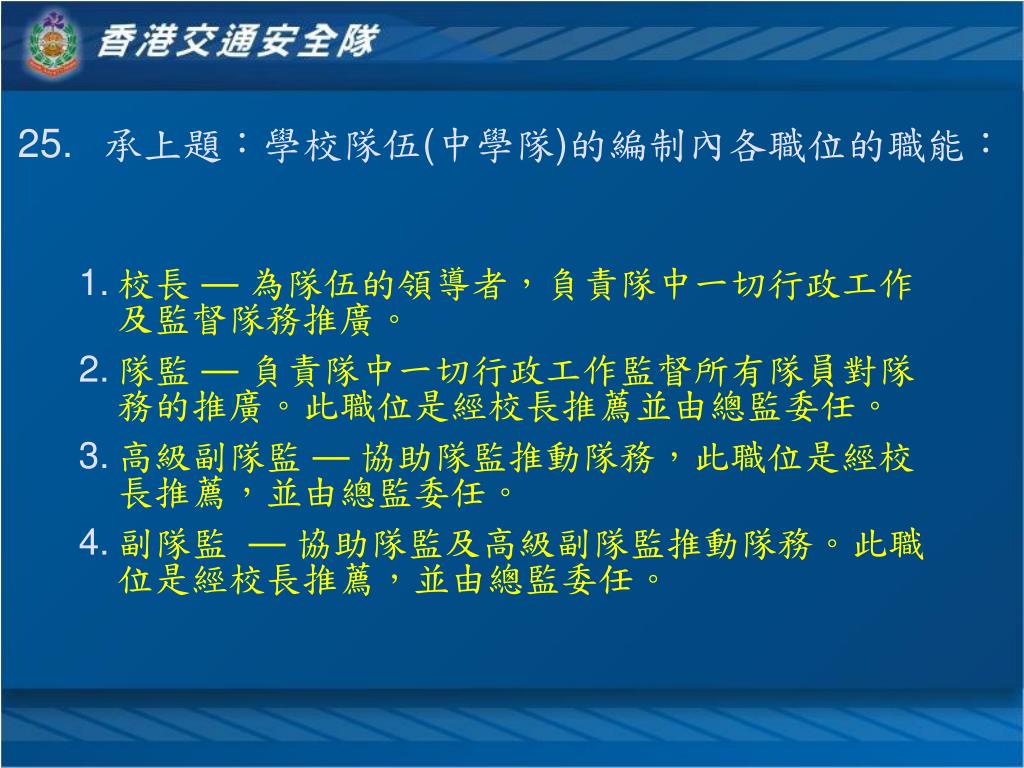 香港交通安全隊

25. 承上題：學校隊伍(中學隊)的編制內各職位的職能：

1. 校長 — 為隊伍的領導者，負責隊中一切行政工作及監督隊務推廣。
2. 隊監 — 負責隊中一切行政工作監督所有隊員對隊務的推廣。此職位是經校長推薦並由總監委任。
3. 高級副隊監 — 協助隊監推動隊務，此職位是經校長推薦，並由總監委任。
4. 副隊監 — 協助隊監及高級副隊監推動隊務。此職位是經校長推薦，並由總監委任。